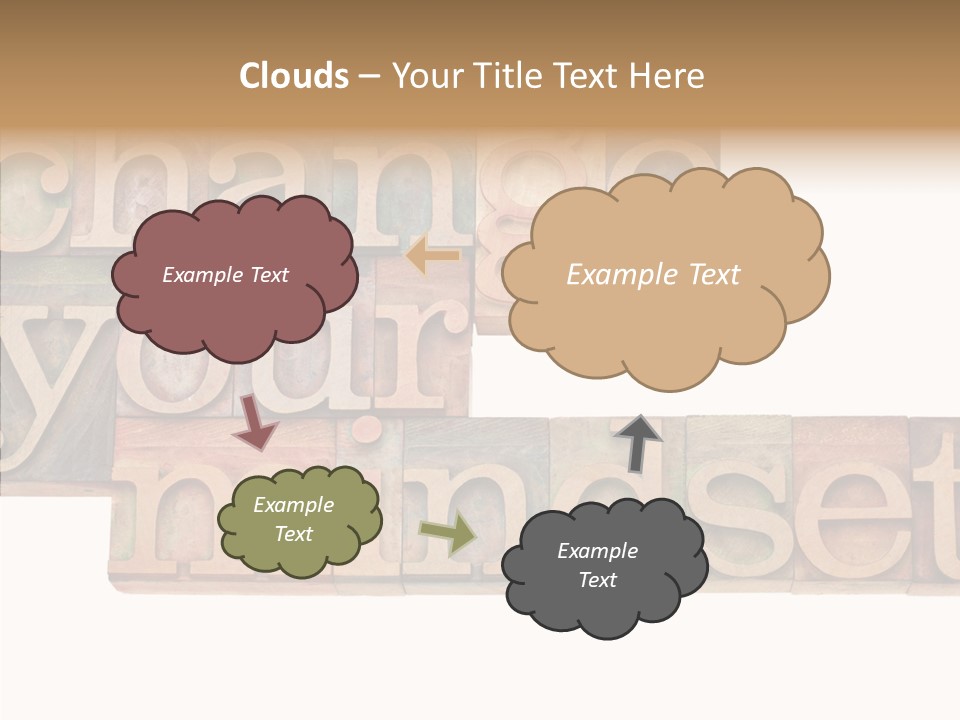 Clouds – Your Title Text Here

change your mindset

Example Text

Example Text

Example Text

Example Text